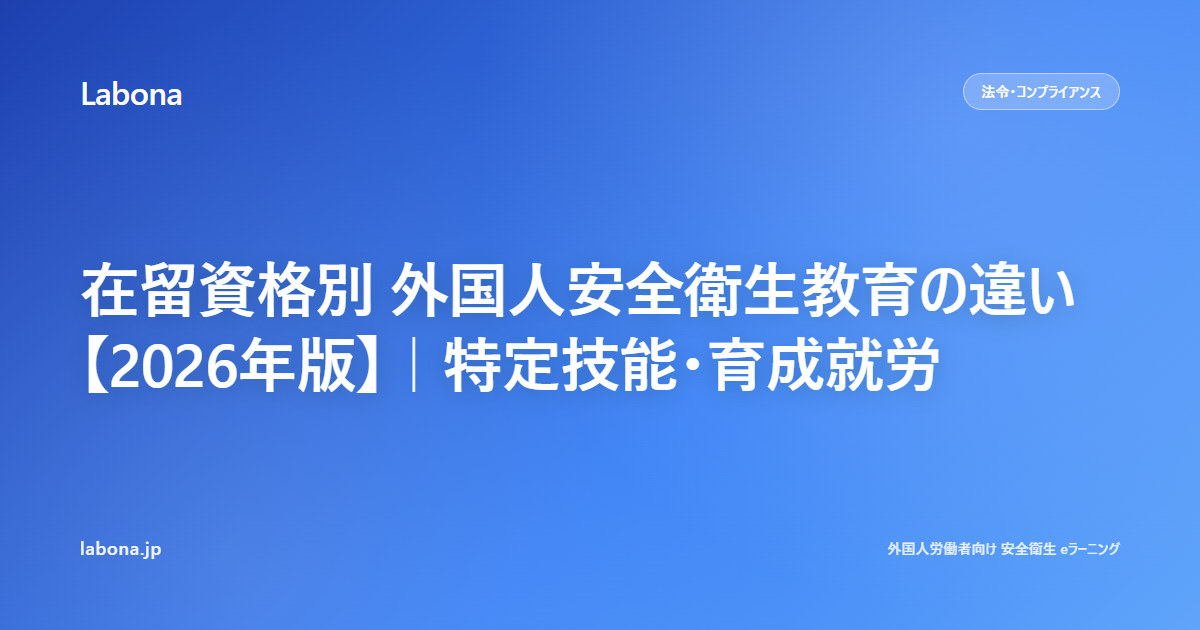 Labona

法令・コンプライアンス

在留資格別 外国人安全衛生教育の違い【2026年版】｜特定技能・育成就労

labona.jp

外国人労働者向け 安全衛生 eラーニング